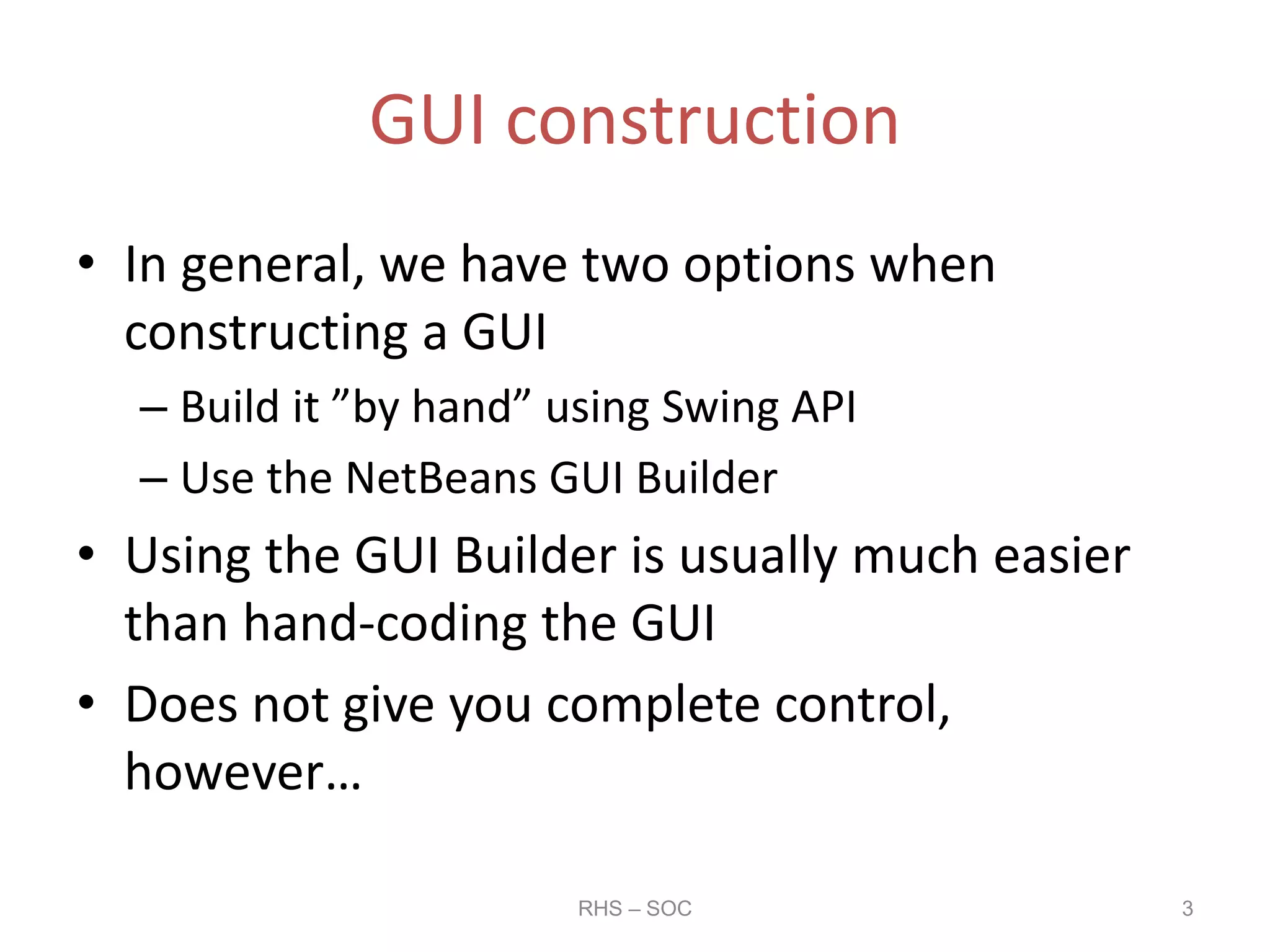 GUI construction

• In general, we have two options when constructing a GUI
– Build it ”by hand” using Swing API
– Use the NetBeans GUI Builder

• Using the GUI Builder is usually much easier than hand-coding the GUI

• Does not give you complete control, however…

RHS – SOC

3